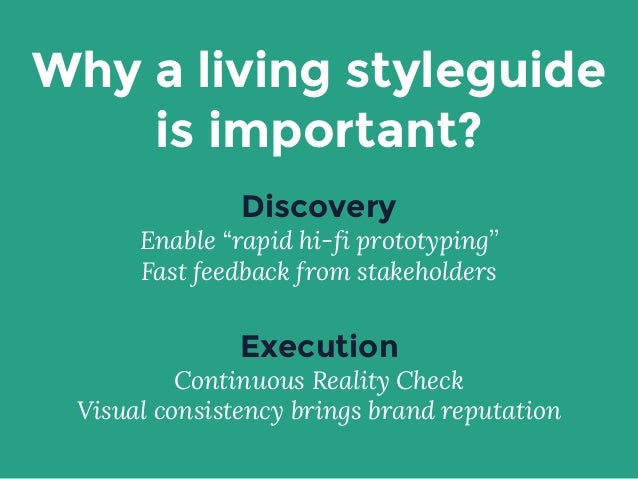 Why a living styleguide is important?

Discovery
Enable “rapid hi-fi prototyping”
Fast feedback from stakeholders

Execution
Continuous Reality Check
Visual consistency brings brand reputation